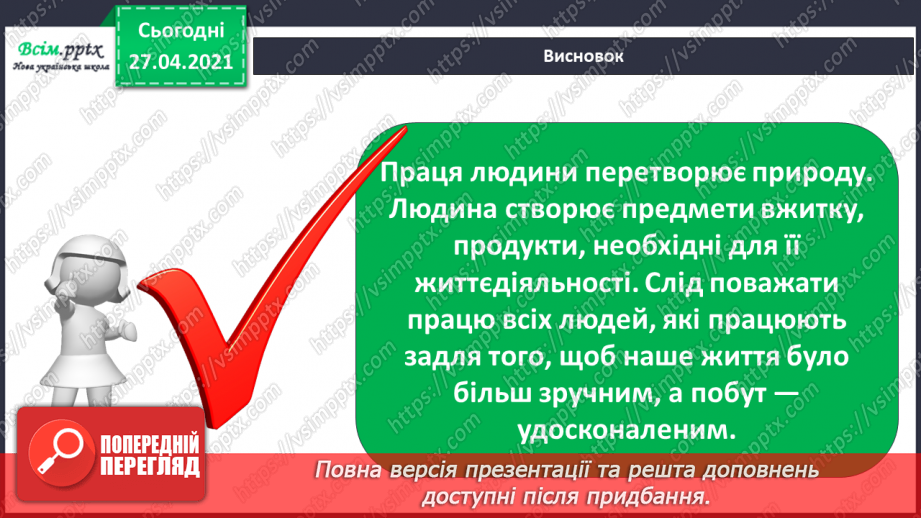 Всім.pptx
Нова українська школа

Сьогодні
27.04.2021

Висновок

Праця людини перетворює природу. Людина створює предмети вжитку, продукти, необхідні для її життєдіяльності. Слід поважати працю всіх людей, які працюють задля того, щоб наше життя було більш зручним, а побут — удосконаленим.

ПОПЕРЕДНІЙ ПЕРЕГЛЯД

Повна версія презентації та решта доповнень доступні після придбання.

https://vsimpptx.com